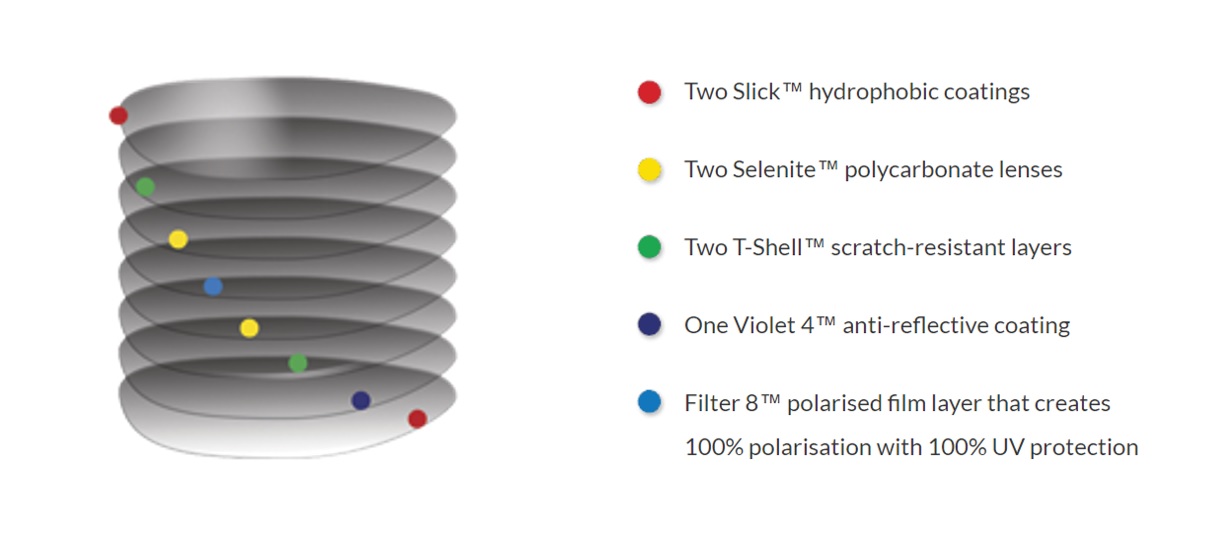 Two Slick™ hydrophobic coatings

Two Selenite™ polycarbonate lenses

Two T-Shell™ scratch-resistant layers

One Violet 4™ anti-reflective coating

Filter 8™ polarised film layer that creates 100% polarisation with 100% UV protection